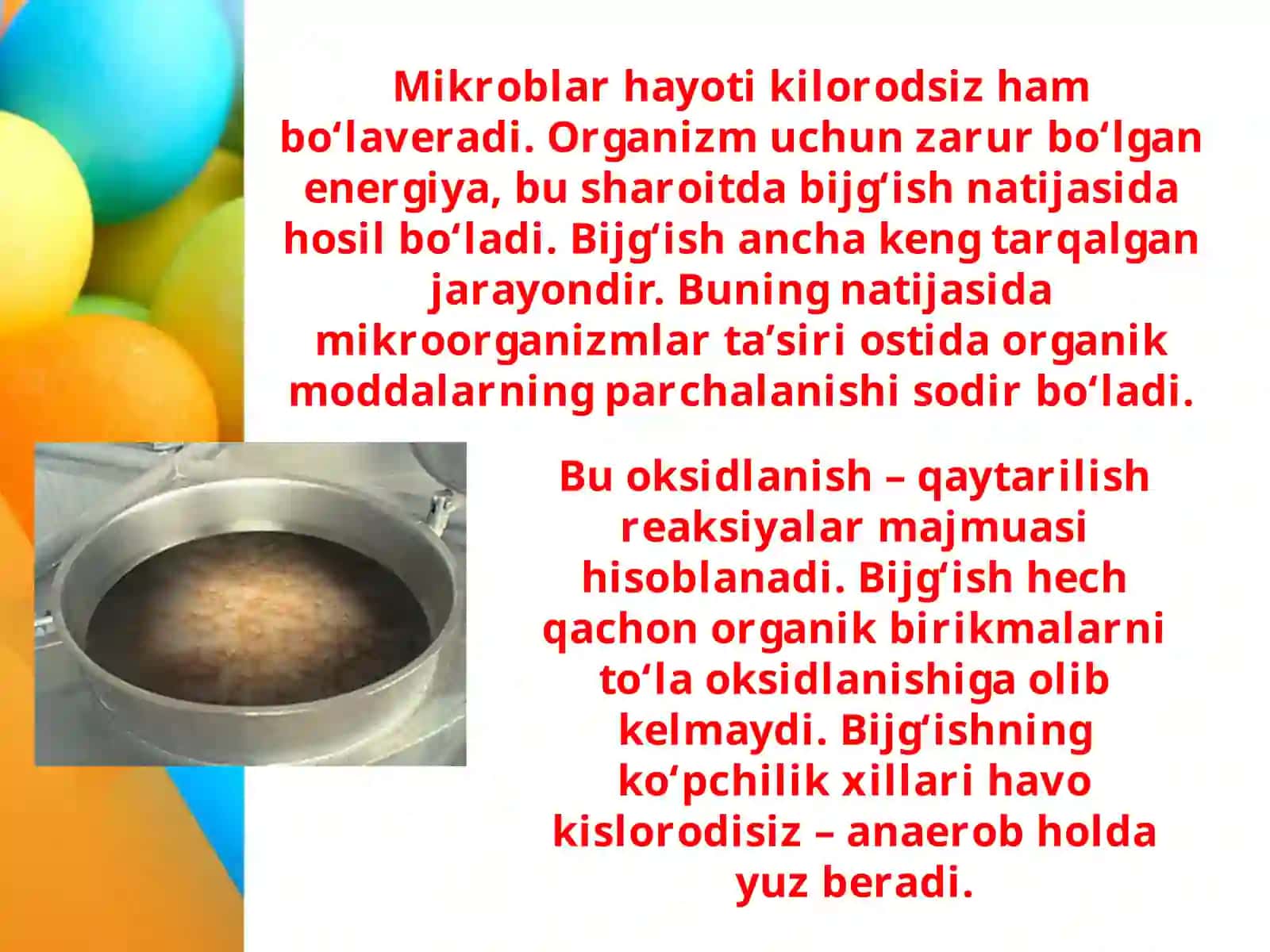 Mikroblar hayoti kilorodsiz ham bo‘laveradi. Organizm uchun zarur bo‘lgan energiya, bu sharoitda bijg‘ish natijasida hosil bo‘ladi. Bijg‘ish ancha keng tarqalgan jarayondir. Buning natijasida mikroorganizmlar ta’siri ostida organik moddalarning parchalanishi sodir bo‘ladi.

Bu oksidlanish – qaytarilish reaksiyalar majmuasi hisoblanadi. Bijg‘ish hech qachon organik birikmalarni to‘la oksidlanishiga olib kelmaydi. Bijg‘ishning ko‘pchilik xillari havo kislorodisiz – anaerob holda yuz beradi.